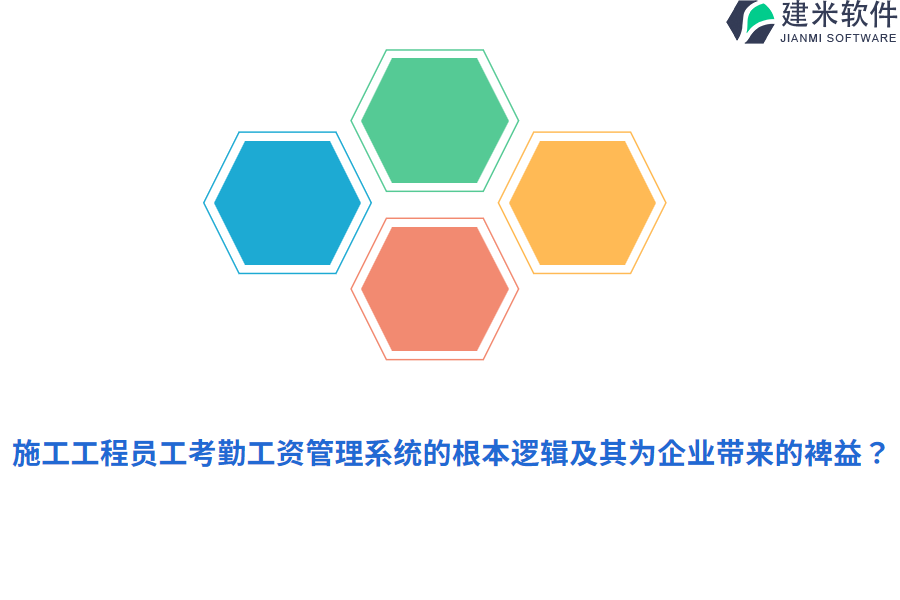 建米软件
JIANMI SOFTWARE

施工工程员工考勤工资管理系统的根本逻辑及其为企业带来的裨益？